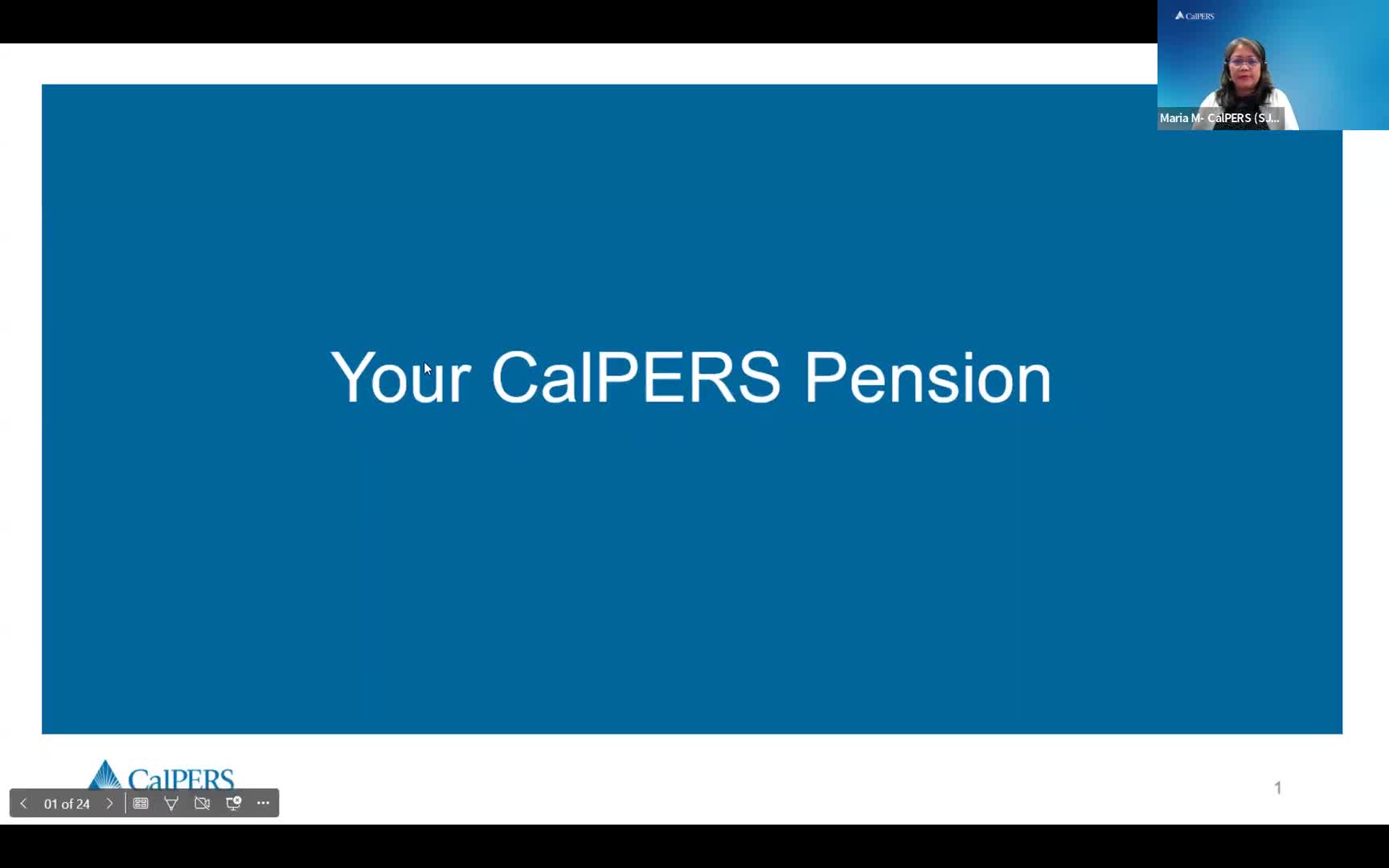 CalPERS

Maria M- CalPERS (SJ...

Your CalPERS Pension

CalPERS

01 of 24

1